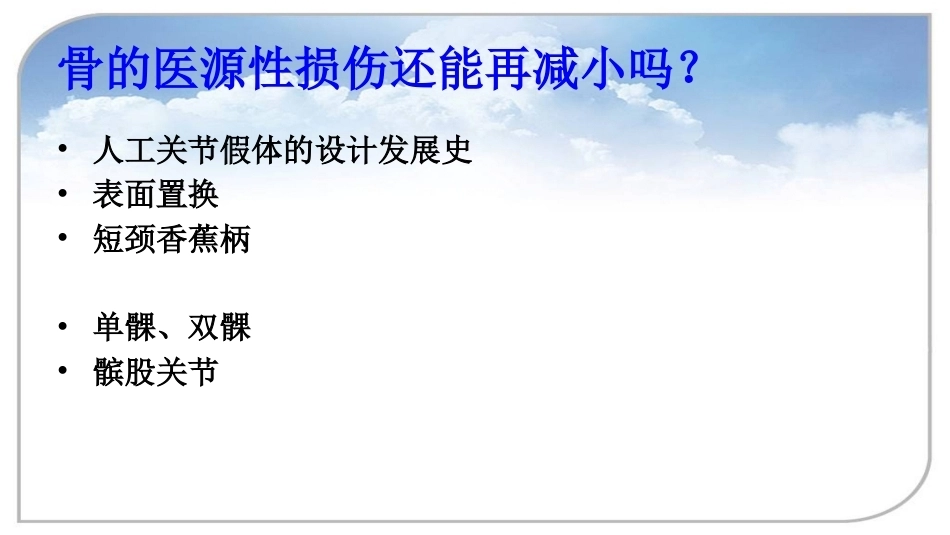 骨的医源性损伤还能再减小吗？

• 人工关节假体的设计发展史
• 表面置换
• 短颈香蕉柄

• 单髁、双髁
• 髌股关节